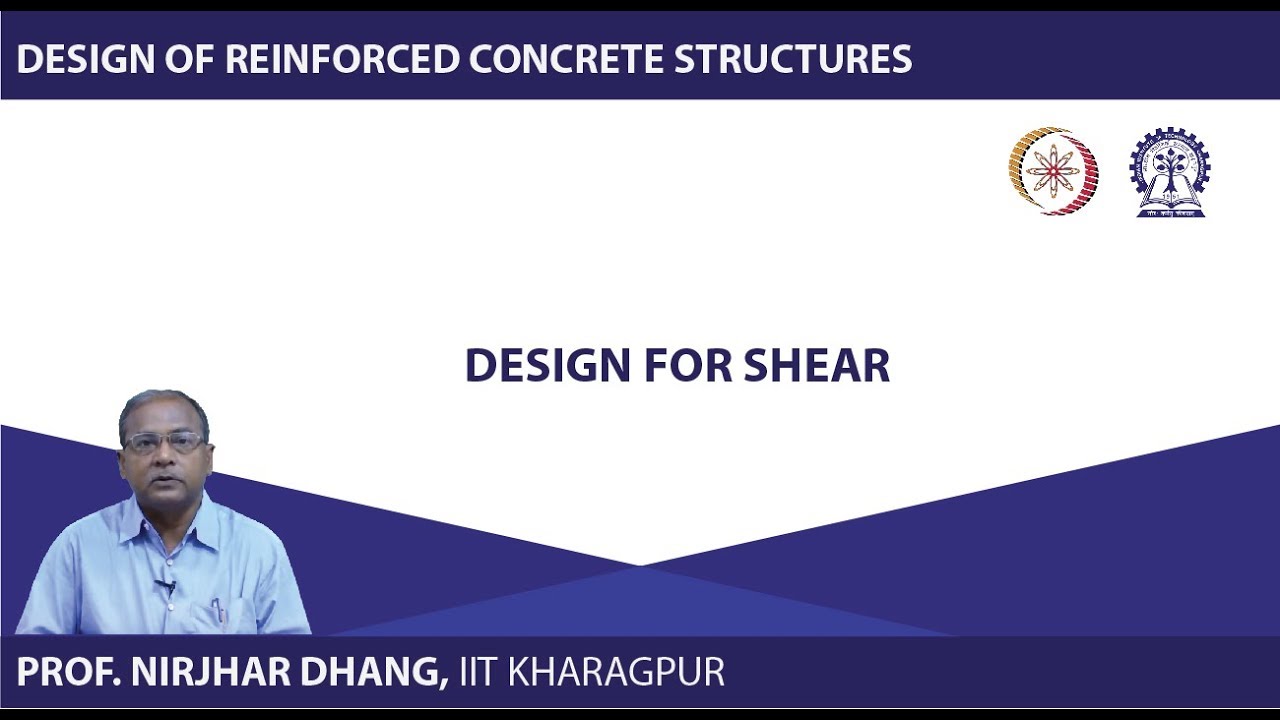 DESIGN OF REINFORCED CONCRETE STRUCTURES

DESIGN FOR SHEAR

PROF. NIRJHAR DHANG, IIT KHARAGPUR